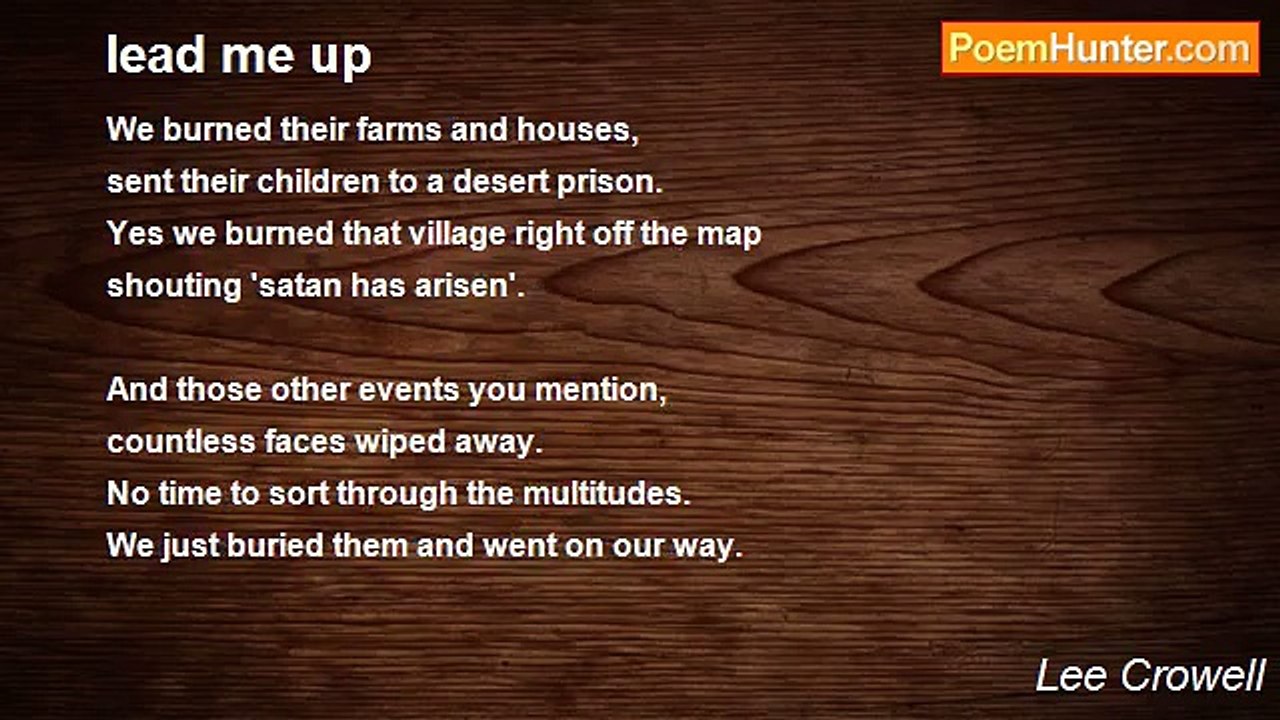 lead me up

PoemHunter.com

We burned their farms and houses,
sent their children to a desert prison.
Yes we burned that village right off the map
shouting 'satan has arisen'.

And those other events you mention,
countless faces wiped away.
No time to sort through the multitudes.
We just buried them and went on our way.

Lee Crowell